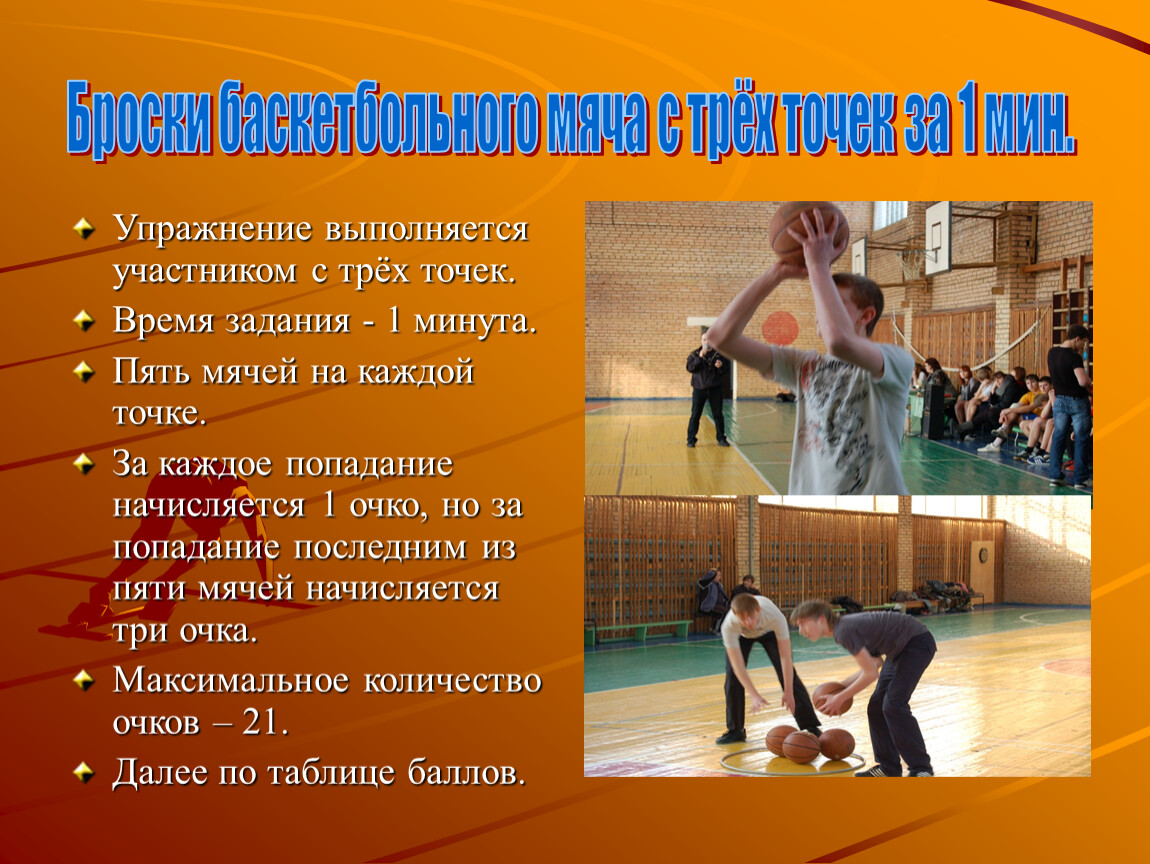 Броски баскетбольного мяча с трёх точек за 1 мин.

Упражнение выполняется участником с трёх точек.

Время задания - 1 минута.

Пять мячей на каждой точке.

За каждое попадание начисляется 1 очко, но за попадание последним из пяти мячей начисляется три очка.

Максимальное количество очков – 21.

Далее по таблице баллов.